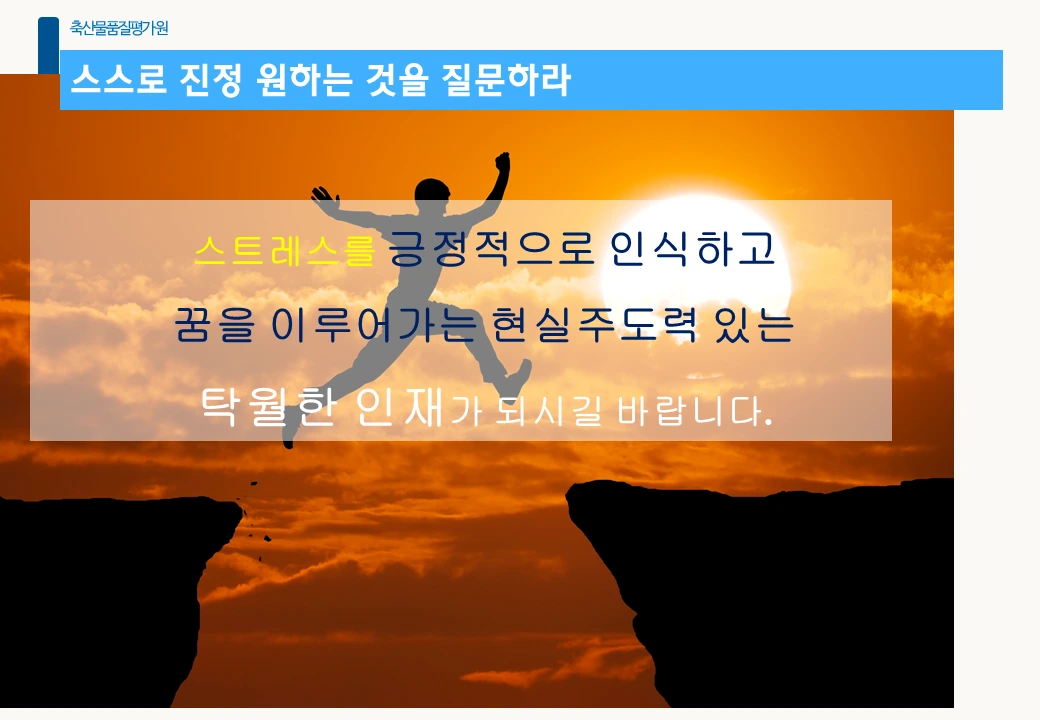 축산물품질평가원

스스로 진정 원하는 것을 질문하라

스트레스를 긍정적으로 인식하고
꿈을 이루어가는 현실주도력 있는
탁월한 인재가 되시길 바랍니다.